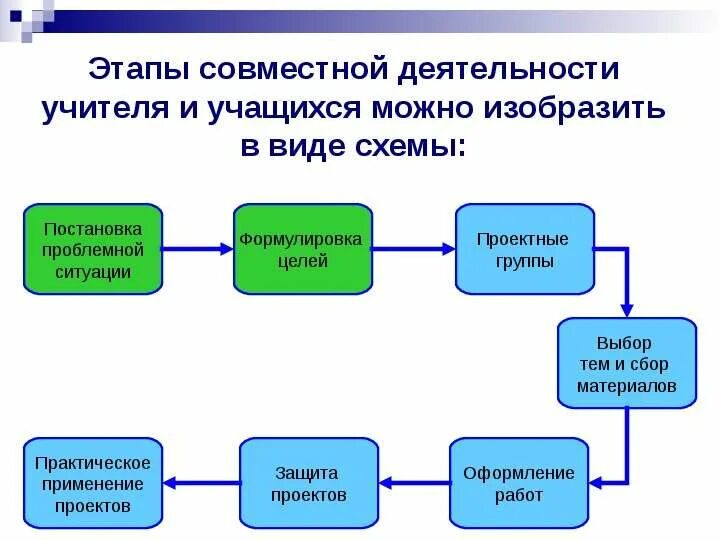 Этапы совместной деятельности учителя и учащихся можно изобразить в виде схемы:

Постановка проблемной ситуации

Формулировка целей

Проектные группы

Выбор тем и сбор материалов

Оформление работ

Защита проектов

Практическое применение проектов